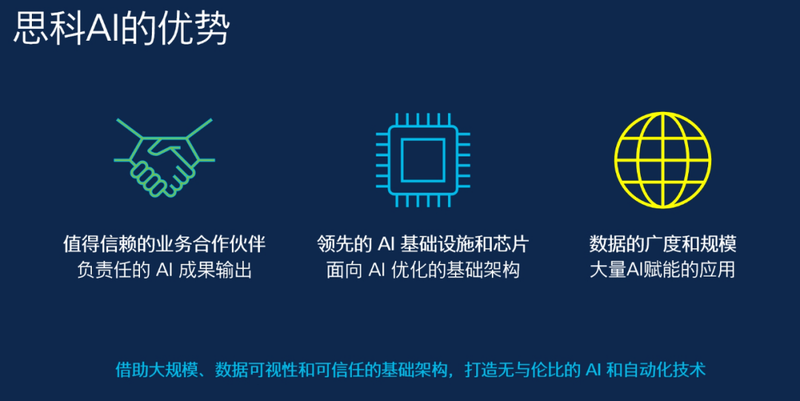 思科AI的优势

值得信赖的业务合作伙伴
负责任的 AI 成果输出

领先的 AI 基础设施和芯片
面向 AI 优化的基础架构

数据的广度和规模
大量AI赋能的应用

借助大规模、数据可视性和可信任的基础架构，打造无与伦比的 AI 和自动化技术